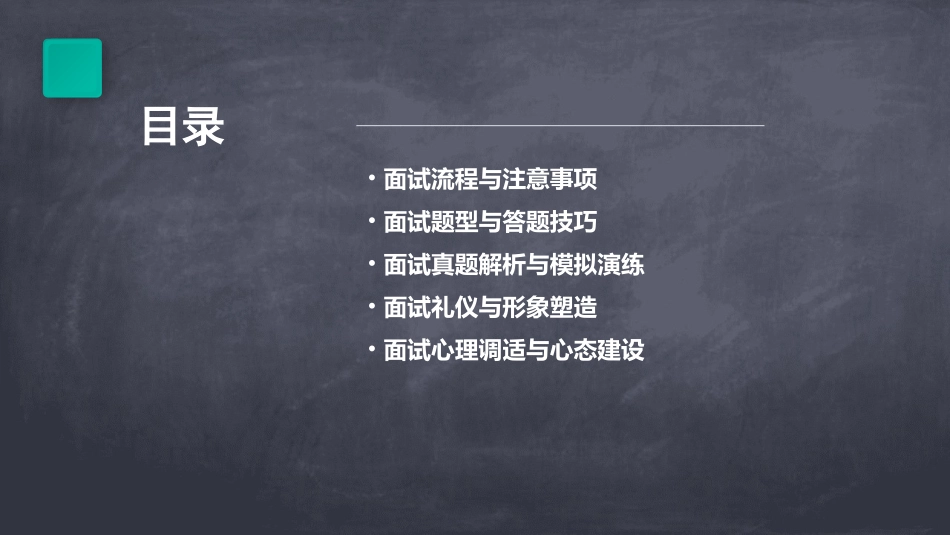 目录

· 面试流程与注意事项
· 面试题型与答题技巧
· 面试真题解析与模拟演练
· 面试礼仪与形象塑造
· 面试心理调适与心态建设